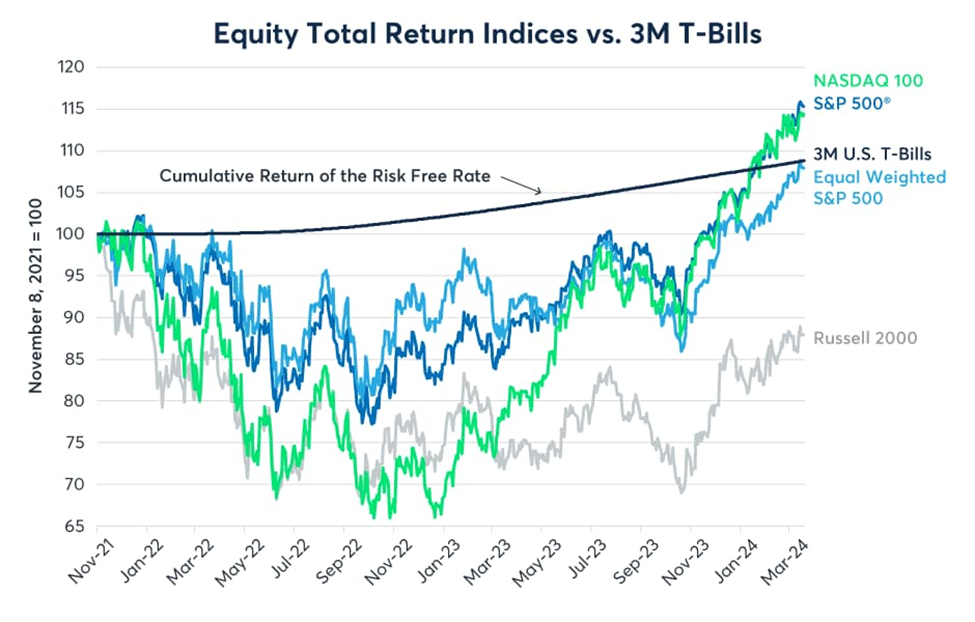 Equity Total Return Indices vs. 3M T-Bills

November 8, 2021 = 100

120
115
110
105
100
95
90
85
80
75
70
65

Cumulative Return of the Risk Free Rate

NASDAQ 100
S&P 500®
3M U.S. T-Bills
Equal Weighted S&P 500
Russell 2000

Nov-21
Jan-22
Mar-22
May-22
Jul-22
Sep-22
Nov-22
Jan-23
Mar-23
May-23
Jul-23
Sep-23
Nov-23
Jan-24
Mar-24